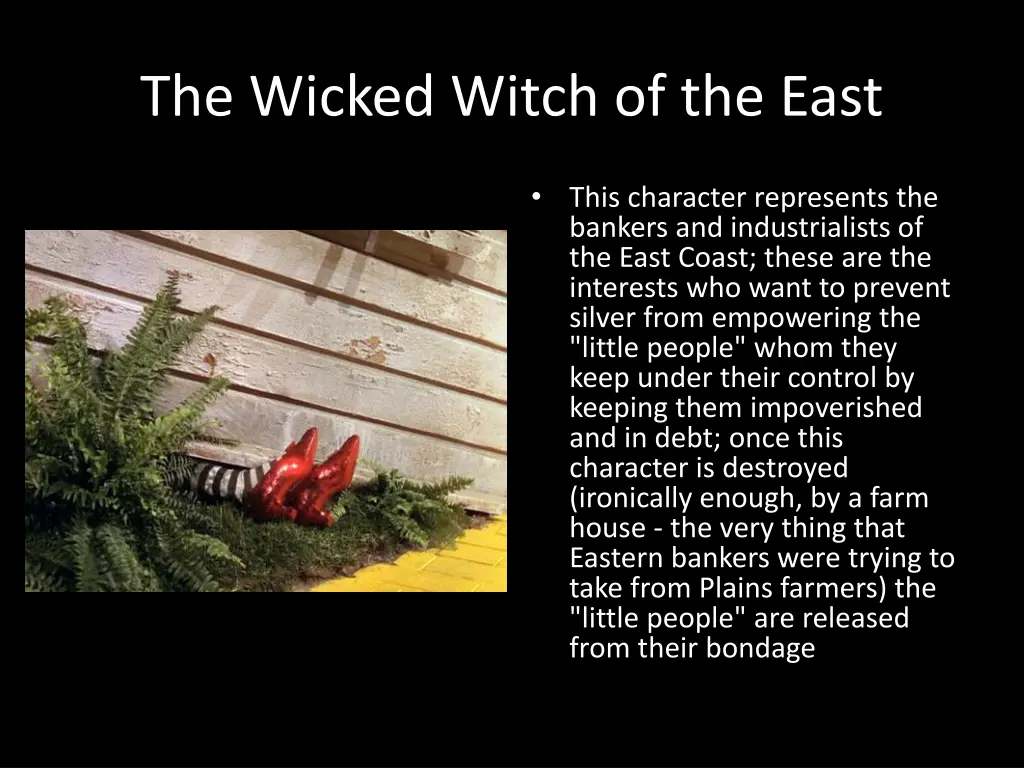 The Wicked Witch of the East

• This character represents the bankers and industrialists of the East Coast; these are the interests who want to prevent silver from empowering the "little people" whom they keep under their control by keeping them impoverished and in debt; once this character is destroyed (ironically enough, by a farm house - the very thing that Eastern bankers were trying to take from Plains farmers) the "little people" are released from their bondage